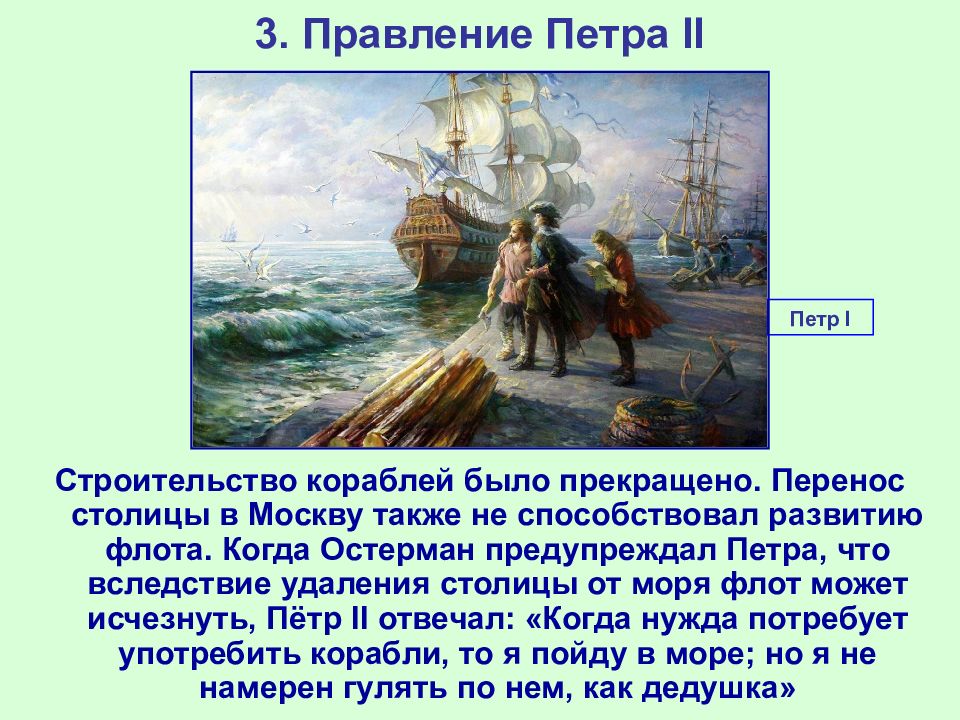 3. Правление Петра II

Петр I

Строительство кораблей было прекращено. Перенос столицы в Москву также не способствовал развитию флота. Когда Остерман предупреждал Петра, что вследствие удаления столицы от моря флот может исчезнуть, Пётр II отвечал: «Когда нужда потребует употребить корабли, то я пойду в море; но я не намерен гулять по нем, как дедушка»